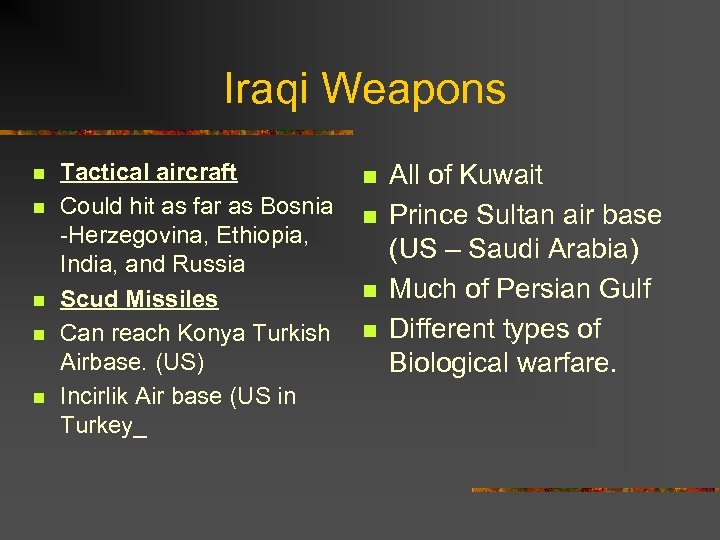 Iraqi Weapons

- Tactical aircraft
- Could hit as far as Bosnia -Herzegovina, Ethiopia, India, and Russia
- Scud Missiles
- Can reach Konya Turkish Airbase. (US)
- Incirlik Air base (US in Turkey_

- All of Kuwait
- Prince Sultan air base (US – Saudi Arabia)
- Much of Persian Gulf
- Different types of Biological warfare.